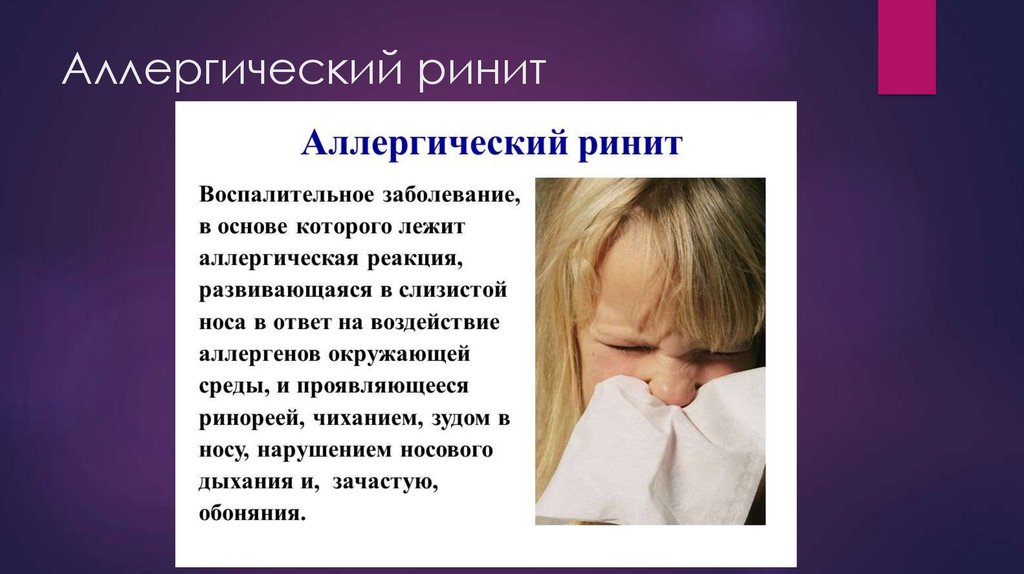 Аллергический ринит

Аллергический ринит

Воспалительное заболевание, в основе которого лежит аллергическая реакция, развивающаяся в слизистой носа в ответ на воздействие аллергенов окружающей среды, и проявляющееся ринореей, чиханием, зудом в носу, нарушением носового дыхания и, зачастую, обоняния.